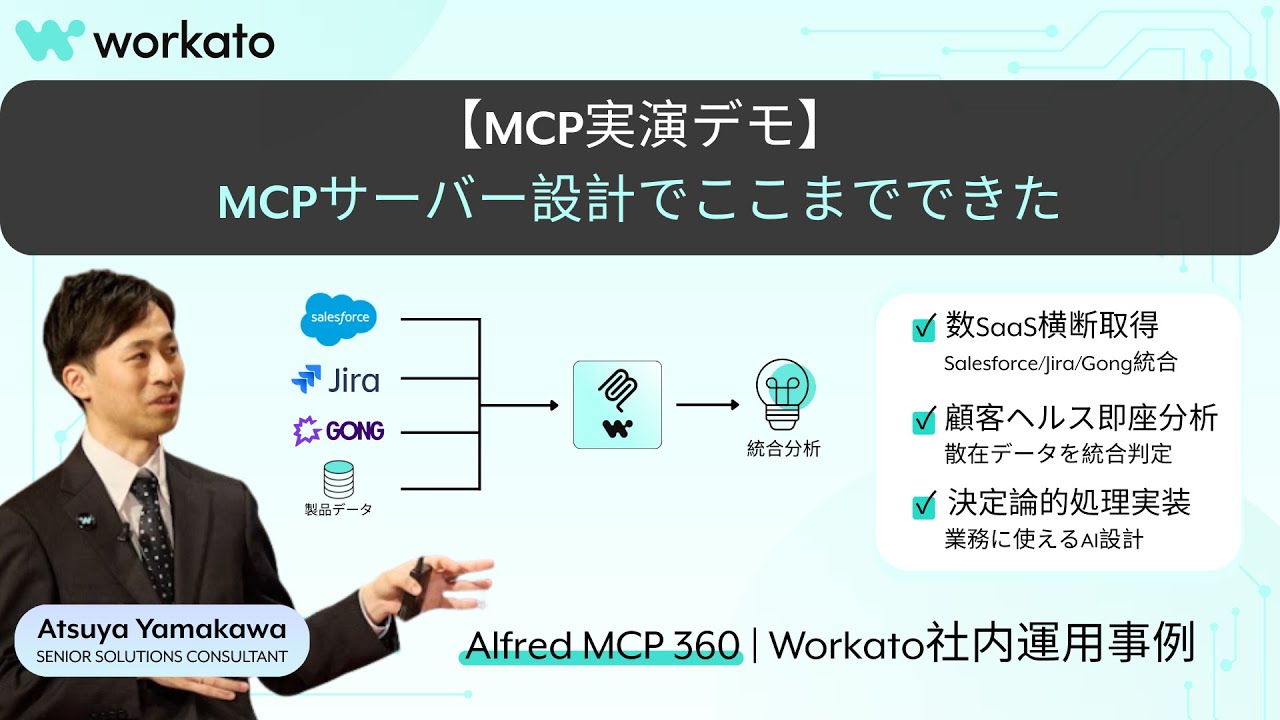 workato

【MCP実演デモ】
MCPサーバー設計でここまでできた

salesforce
Jira
GONG
製品データ

統合分析

数SaaS横断取得
Salesforce/Jira/Gong統合

顧客ヘルス即座分析
散在データを統合判定

決定論的処理実装
業務に使えるAI設計

Atsuya Yamakawa
SENIOR SOLUTIONS CONSULTANT

Alfred MCP 360 | Workato社内運用事例